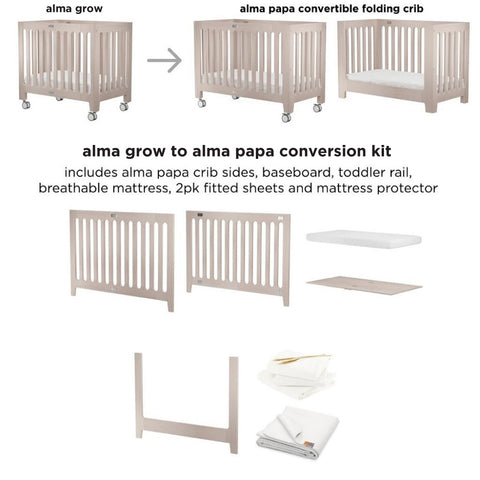 alma grow

alma papa convertible folding crib

alma grow to alma papa conversion kit

includes alma papa crib sides, baseboard, toddler rail, breathable mattress, 2pk fitted sheets and mattress protector